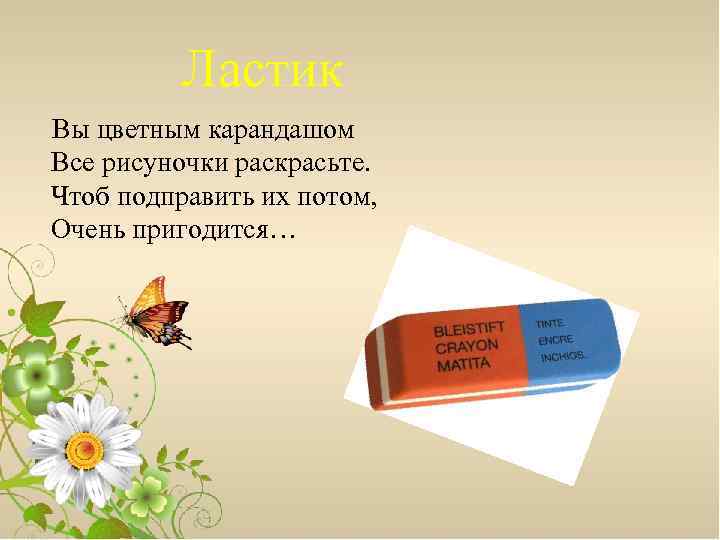 Ластик

Вы цветным карандашом
Все рисуночки раскрасьте.
Чтоб подправить их потом,
Очень пригодится…

BLEISTIFT
CRAYON
MATITA

TINTE
ENCRE
INCHIOS.